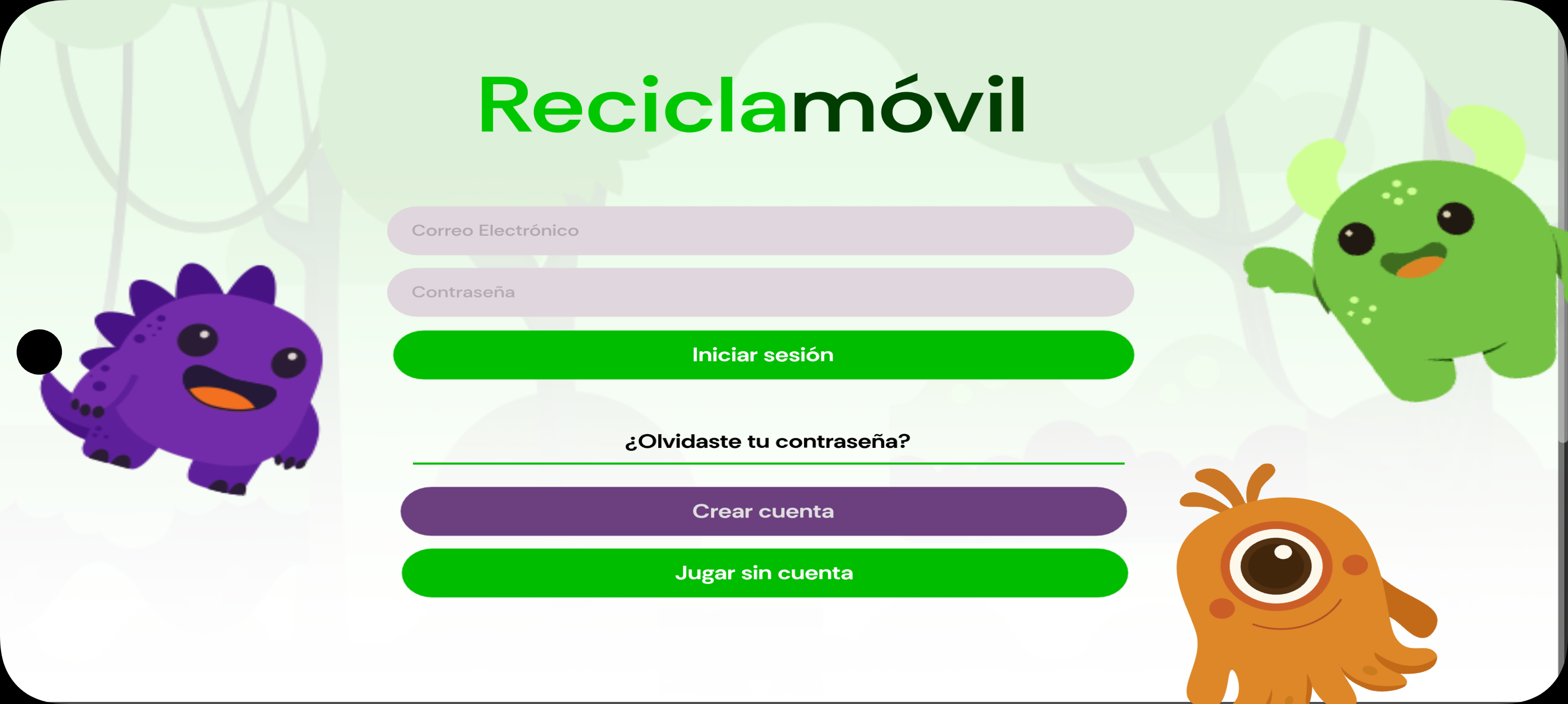 Reciclamóvil

Correo Electrónico

Contraseña

Iniciar sesión

¿Olvidaste tu contraseña?

Crear cuenta

Jugar sin cuenta